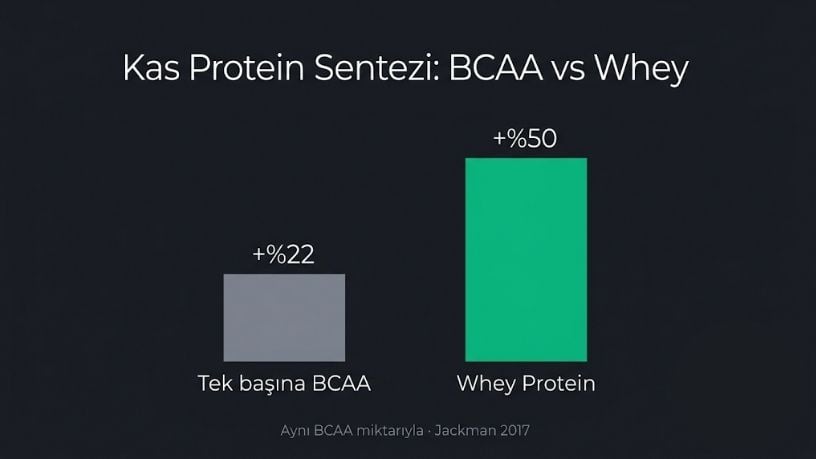 Kas Protein Sentezi: BCAA vs Whey

+%22

Tek başına BCAA

+%50

Whey Protein

Aynı BCAA miktarıyla · Jackman 2017